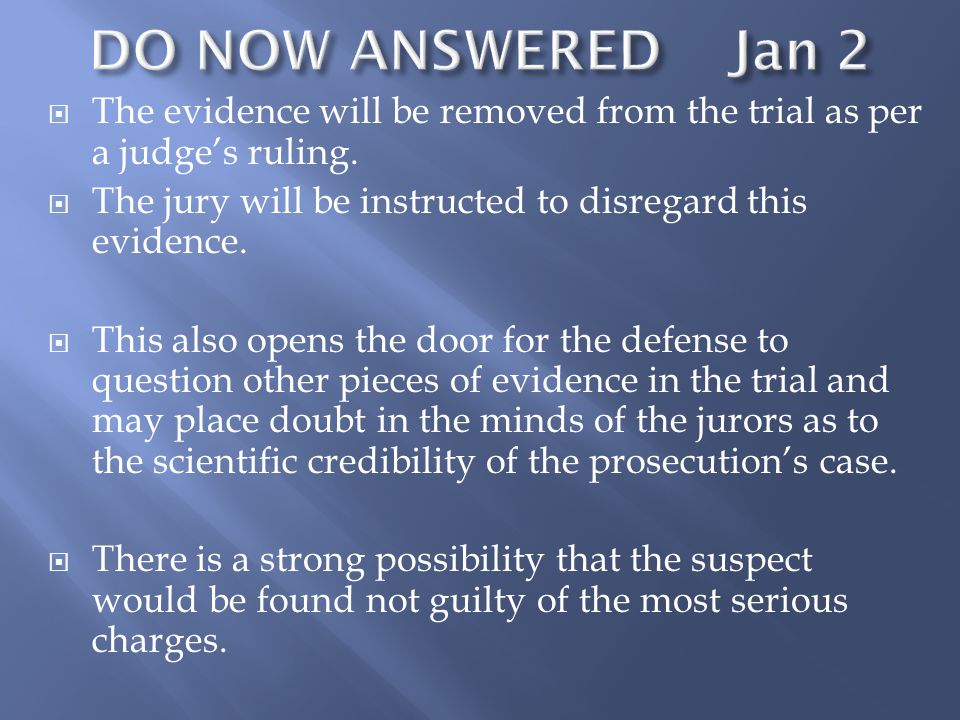 DO NOW ANSWERED Jan 2

The evidence will be removed from the trial as per a judge's ruling.

The jury will be instructed to disregard this evidence.

This also opens the door for the defense to question other pieces of evidence in the trial and may place doubt in the minds of the jurors as to the scientific credibility of the prosecution's case.

There is a strong possibility that the suspect would be found not guilty of the most serious charges.